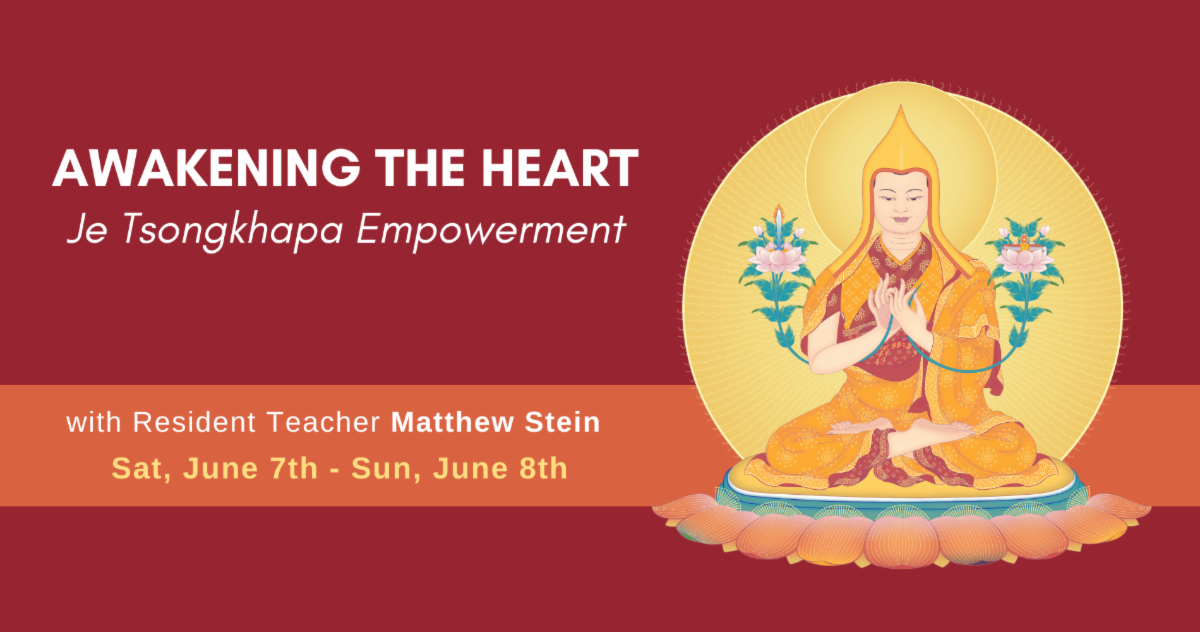 AWAKENING THE HEART
Je Tsongkhapa Empowerment

with Resident Teacher Matthew Stein
Sat, June 7th - Sun, June 8th